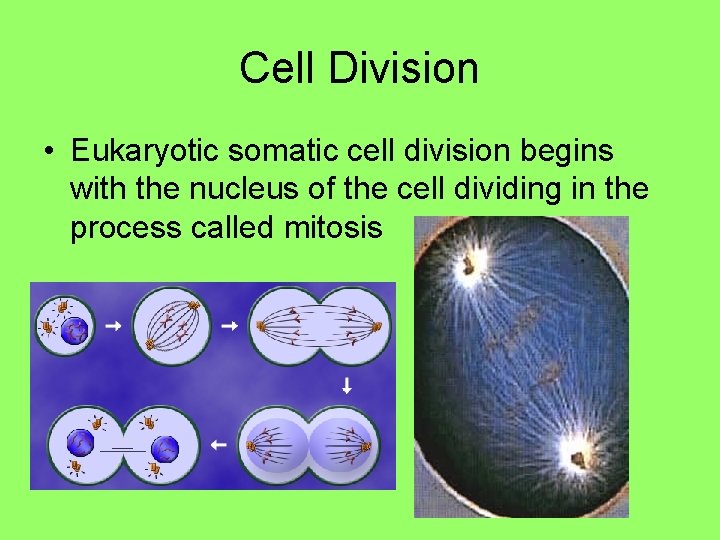 Cell Division

• Eukaryotic somatic cell division begins with the nucleus of the cell dividing in the process called mitosis